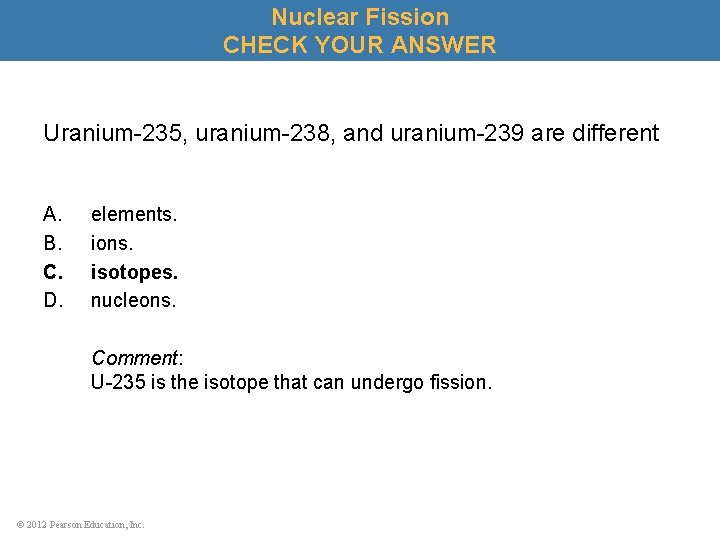 Nuclear Fission
CHECK YOUR ANSWER

Uranium-235, uranium-238, and uranium-239 are different

A. elements.
B. ions.
C. isotopes.
D. nucleons.

Comment:
U-235 is the isotope that can undergo fission.

© 2012 Pearson Education, Inc.